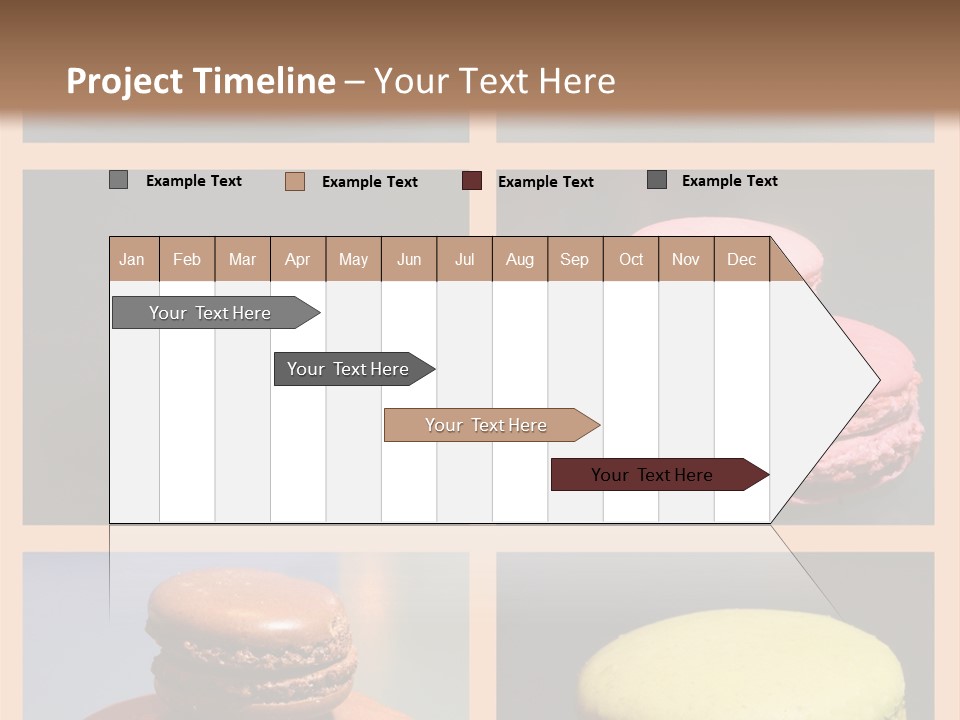 Project Timeline – Your Text Here

Example Text
Example Text
Example Text
Example Text

| Jan | Feb | Mar | Apr | May | Jun | Jul | Aug | Sep | Oct | Nov | Dec |
|---|---|---|---|---|---|---|---|---|---|---|---|

Your Text Here
Your Text Here
Your Text Here
Your Text Here